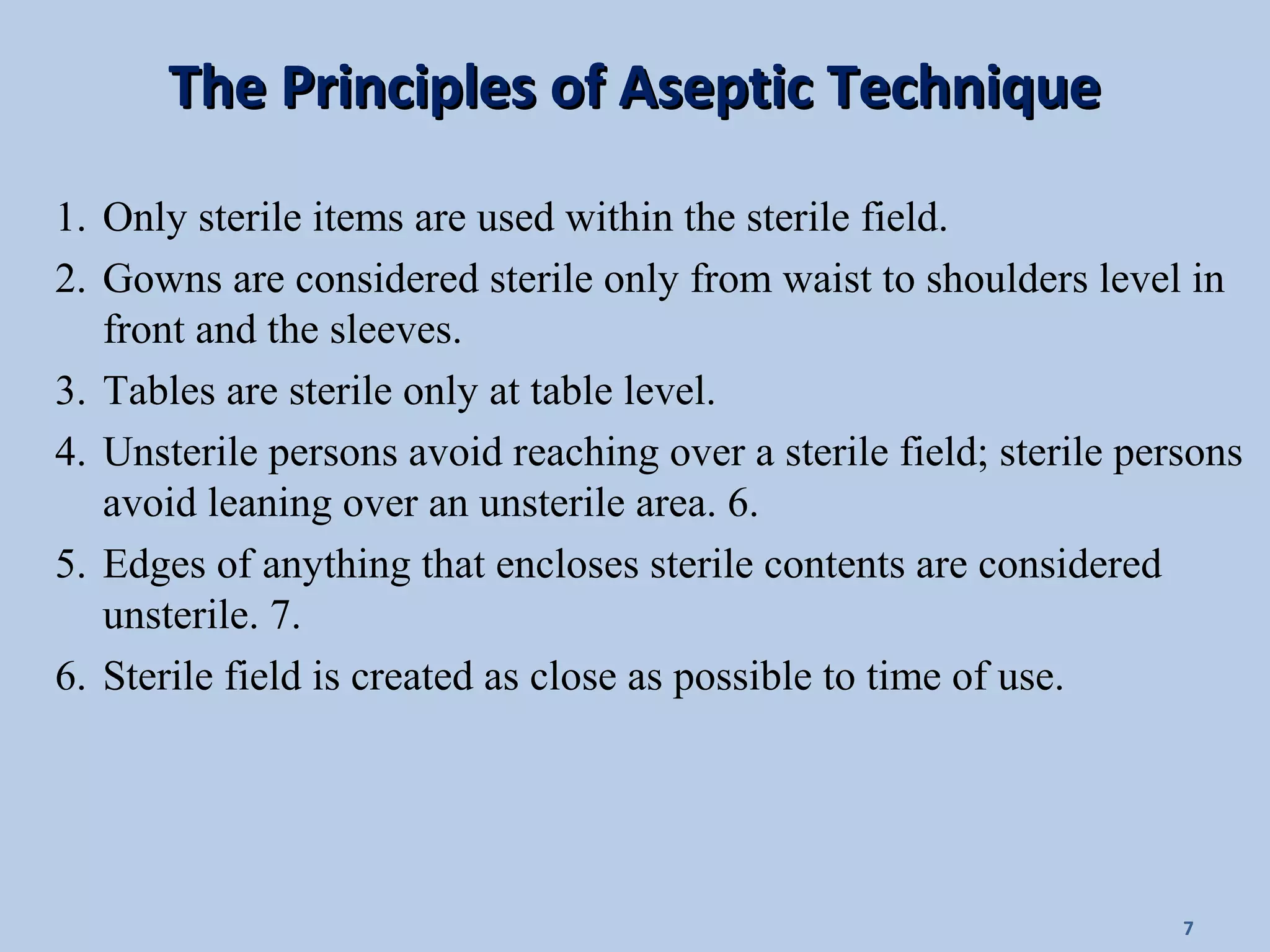 The Principles of Aseptic Technique

1. Only sterile items are used within the sterile field.
2. Gowns are considered sterile only from waist to shoulders level in front and the sleeves.
3. Tables are sterile only at table level.
4. Unsterile persons avoid reaching over a sterile field; sterile persons avoid leaning over an unsterile area. 6.
5. Edges of anything that encloses sterile contents are considered unsterile. 7.
6. Sterile field is created as close as possible to time of use.

7